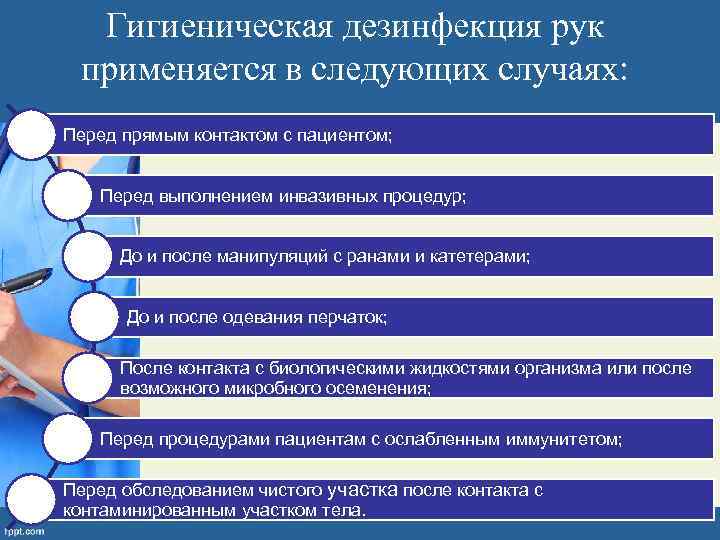 Гигиеническая дезинфекция рук применяется в следующих случаях:

Перед прямым контактом с пациентом;

Перед выполнением инвазивных процедур;

До и после манипуляций с ранами и катетерами;

До и после одевания перчаток;

После контакта с биологическими жидкостями организма или после возможного микробного осеменения;

Перед процедурами пациентам с ослабленным иммунитетом;

Перед обследованием чистого участка после контакта с контаминированным участком тела.

fppt.com